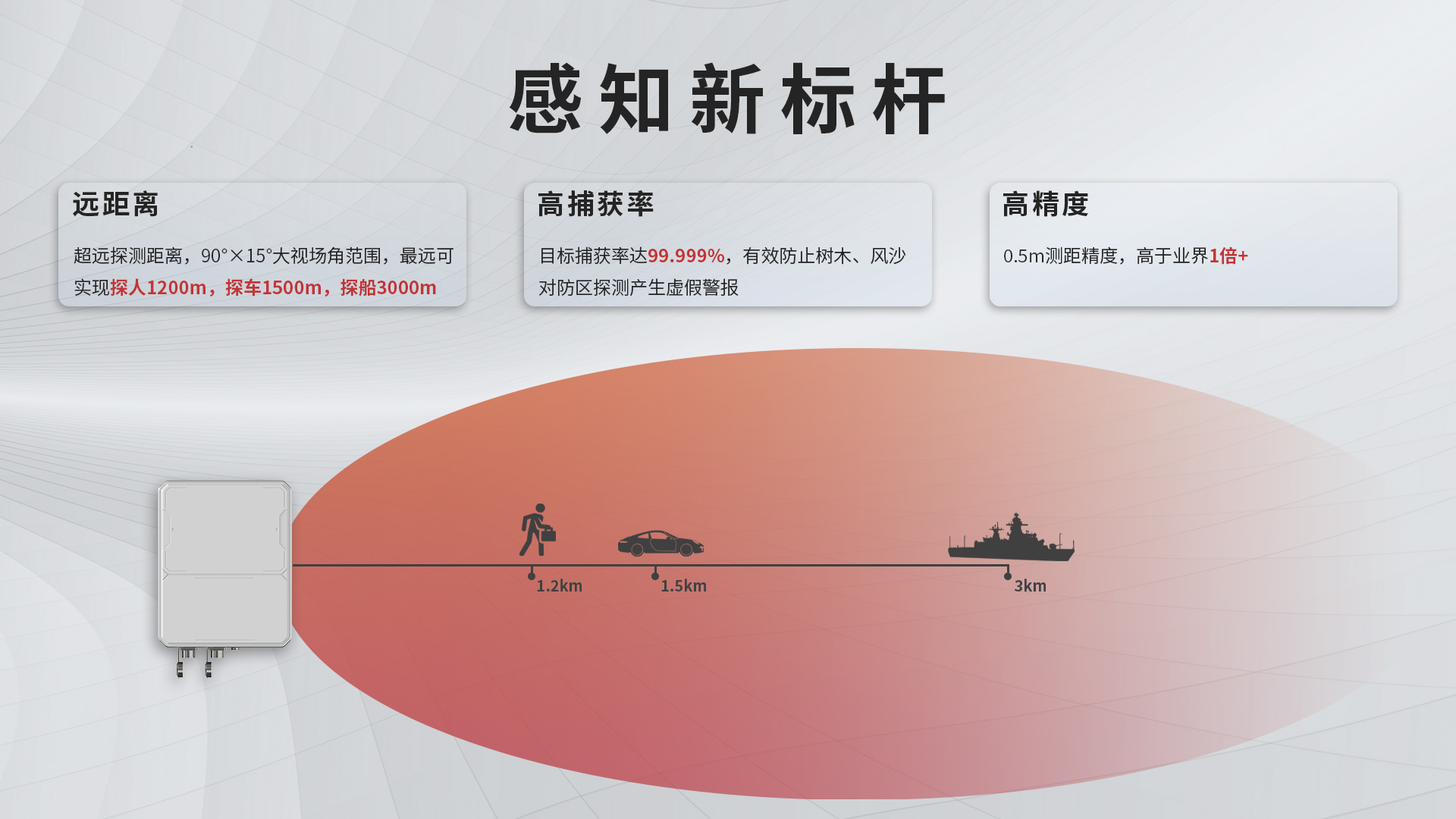 感知新标杆

远距离

超远探测距离，90°×15°大视场角范围，最远可实现探人1200m，探车1500m，探船3000m

高捕获率

目标捕获率达99.999%，有效防止树木、风沙对防区探测产生虚假警报

高精度

0.5m测距精度，高于业界1倍+

1.2km

1.5km

3km